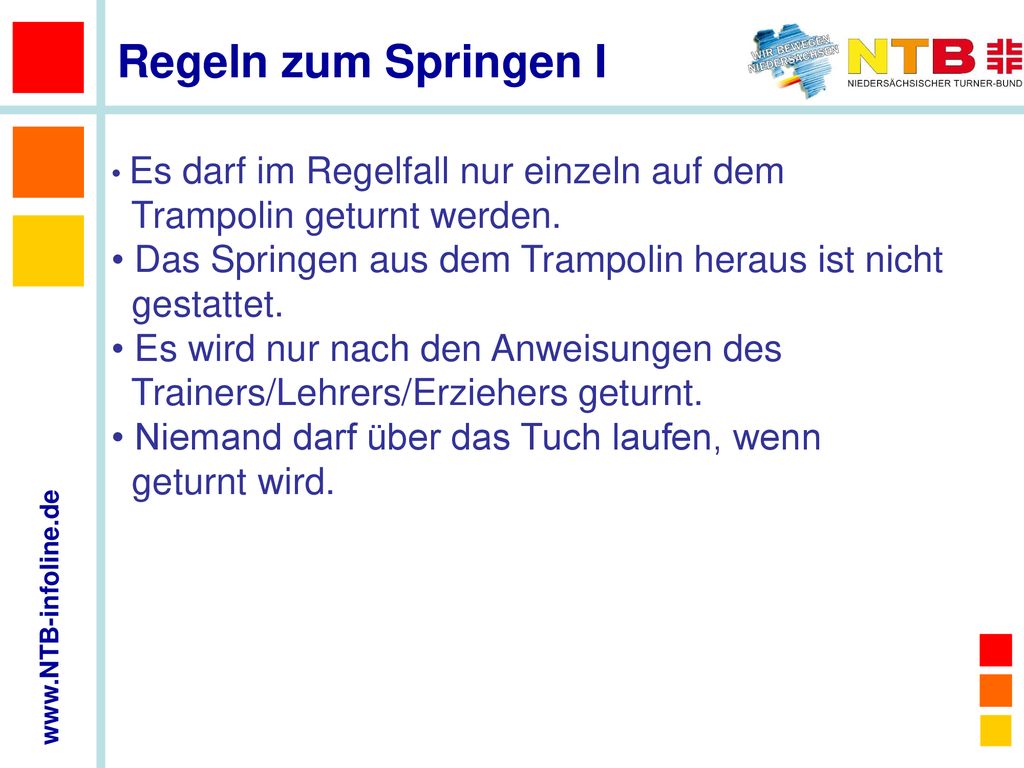 Regeln zum Springen I

WIR BEWEGEN NIEDERSACHSEN

NTB

NIEDERSÄCHSISCHER TURNER-BUND

• Es darf im Regelfall nur einzeln auf dem Trampolin geturnt werden.
• Das Springen aus dem Trampolin heraus ist nicht gestattet.
• Es wird nur nach den Anweisungen des Trainers/Lehrers/Erziehers geturnt.
• Niemand darf über das Tuch laufen, wenn geturnt wird.

www.NTB-infoline.de